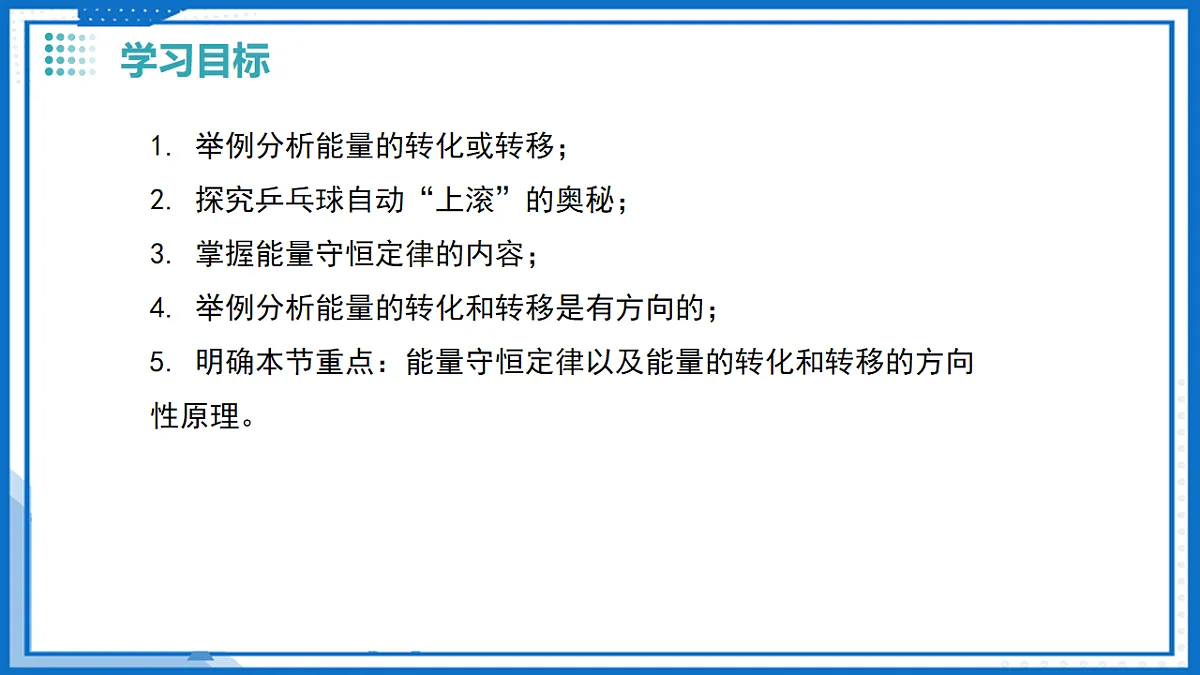 学习目标

1. 举例分析能量的转化或转移；

2. 探究乒乓球自动“上滚”的奥秘；

3. 掌握能量守恒定律的内容；

4. 举例分析能量的转化和转移是有方向的；

5. 明确本节重点：能量守恒定律以及能量的转化和转移的方向性原理。